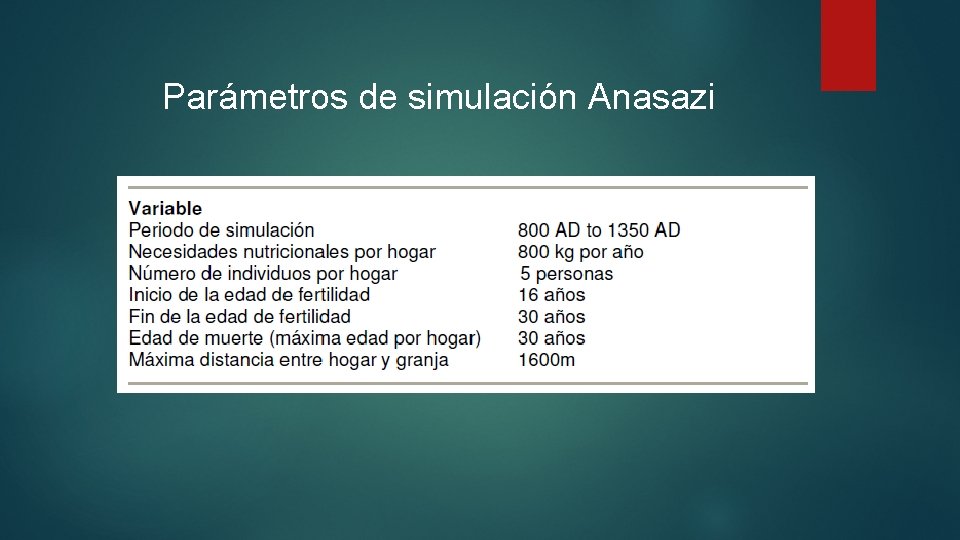 Parámetros de simulación Anasazi

| Variable | |
|---|---|
| Periodo de simulación | 800 AD to 1350 AD |
| Necesidades nutricionales por hogar | 800 kg por año |
| Número de individuos por hogar | 5 personas |
| Inicio de la edad de fertilidad | 16 años |
| Fin de la edad de fertilidad | 30 años |
| Edad de muerte (máxima edad por hogar) | 30 años |
| Máxima distancia entre hogar y granja | 1600m |